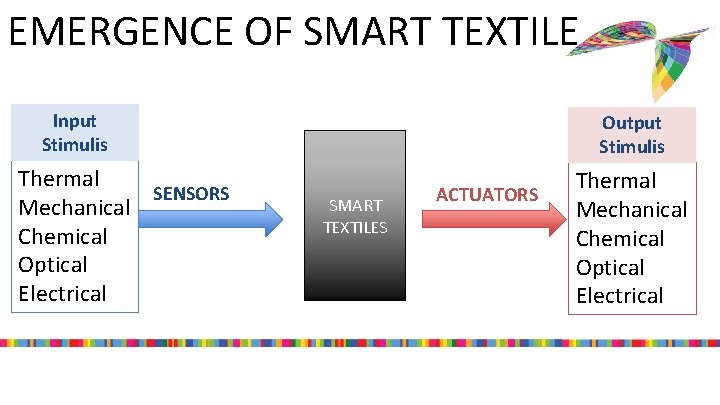 EMERGENCE OF SMART TEXTILE

Input Stimulis

Thermal
Mechanical
Chemical
Optical
Electrical

SENSORS

SMART TEXTILES

ACTUATORS

Output Stimulis

Thermal
Mechanical
Chemical
Optical
Electrical